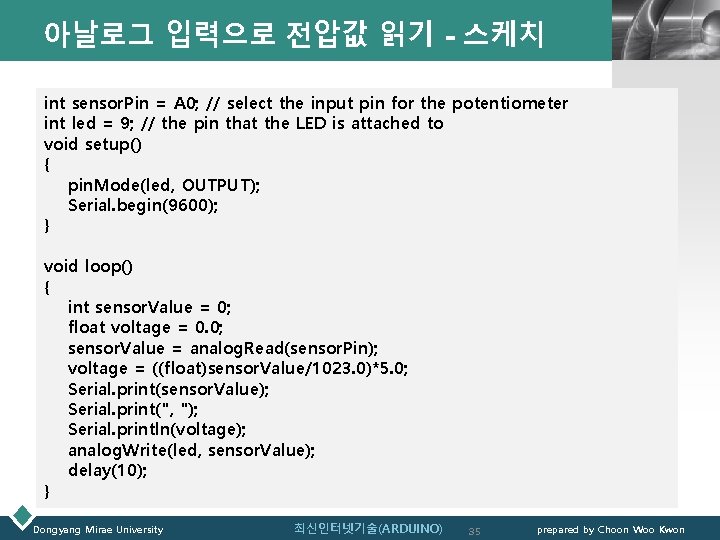 아날로그 입력으로 전압값 읽기 - 스케치

int sensorPin = A0; // select the input pin for the potentiometer
int led = 9; // the pin that the LED is attached to
void setup()
{
pinMode(led, OUTPUT);
Serial.begin(9600);
}

void loop()
{
int sensorValue = 0;
float voltage = 0.0;
sensorValue = analogRead(sensorPin);
voltage = ((float)sensorValue/1023.0)*5.0;
Serial.print(sensorValue);
Serial.print(", ");
Serial.println(voltage);
analogWrite(led, sensorValue);
delay(10);
}

Dongyang Mirae University 최신인터넷기술(ARDUINO) 35 prepared by Choon Woo Kwon